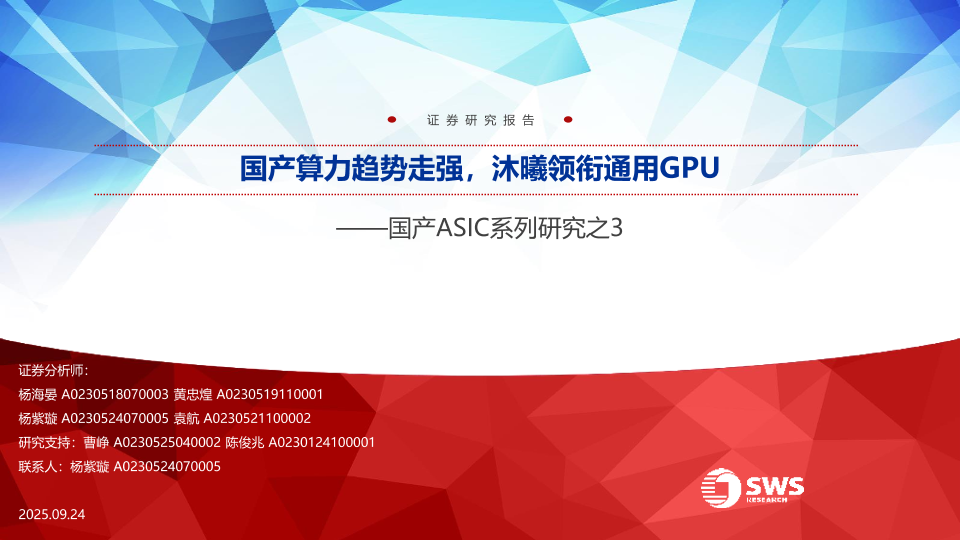 证券研究报告

国产算力趋势走强，沐曦领衔通用GPU

——国产ASIC系列研究之3

证券分析师：
杨海晏 A0230518070003 黄忠煌 A0230519110001
杨紫璇 A0230524070005 袁航 A0230521100002
研究支持：曹峥 A0230525040002 陈俊兆 A0230124100001
联系人：杨紫璇 A0230524070005

2025.09.24

SWS RESEARCH